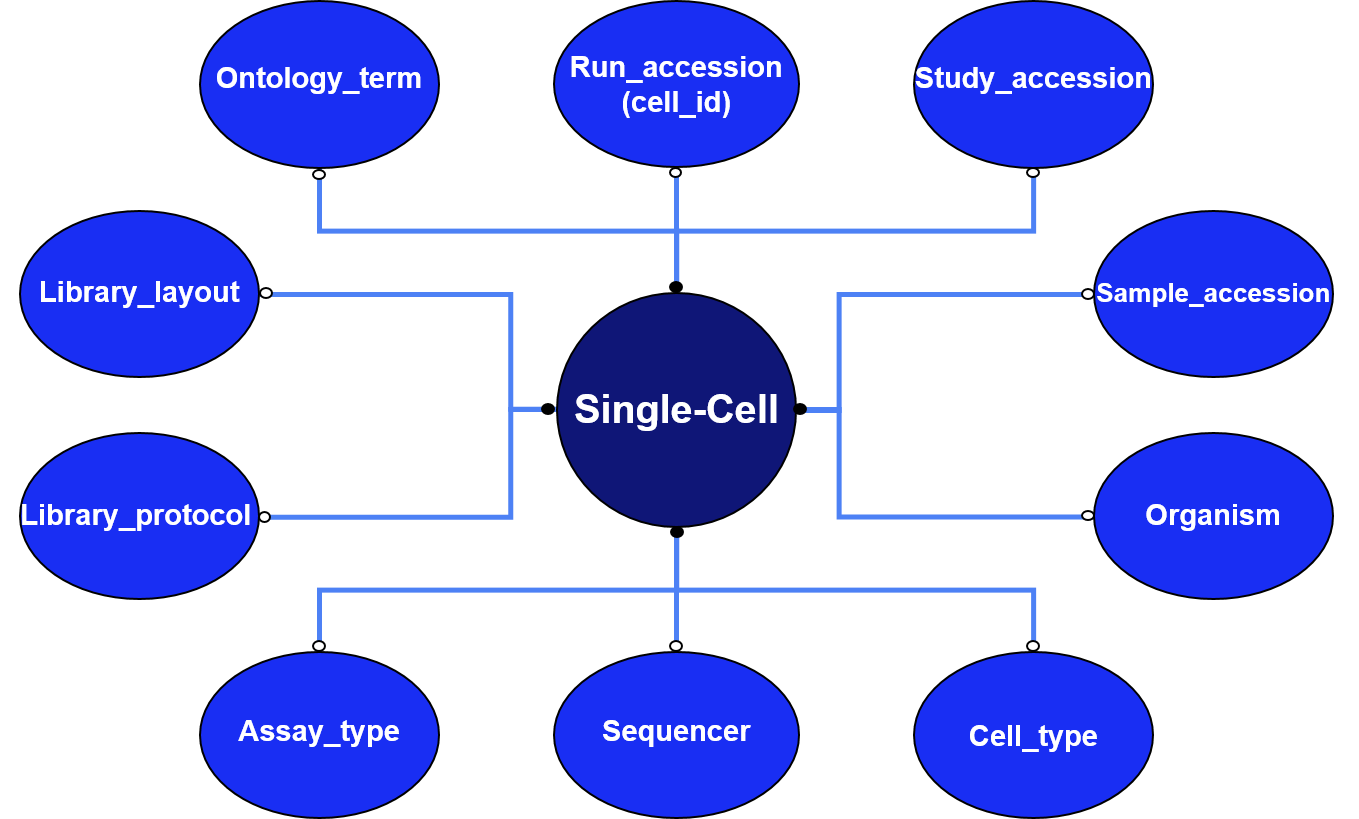 Ontology_term

Run_accession (cell_id)

Study_accession

Library_layout

Sample_accession

Single-Cell

Library_protocol

Organism

Assay_type

Sequencer

Cell_type